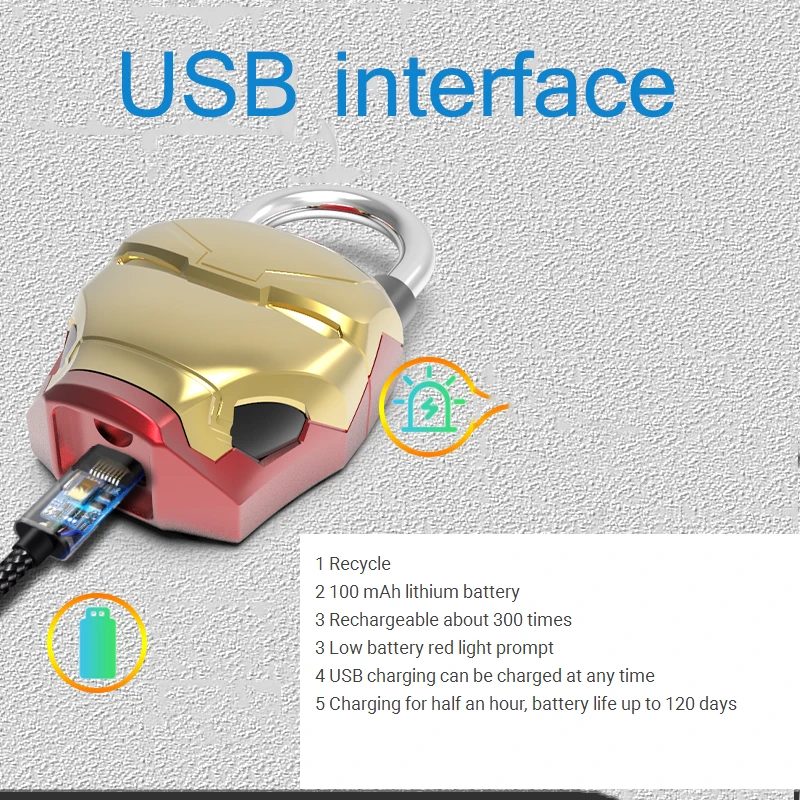 USB interface

1 Recycle
2 100 mAh lithium battery
3 Rechargeable about 300 times
3 Low battery red light prompt
4 USB charging can be charged at any time
5 Charging for half an hour, battery life up to 120 days